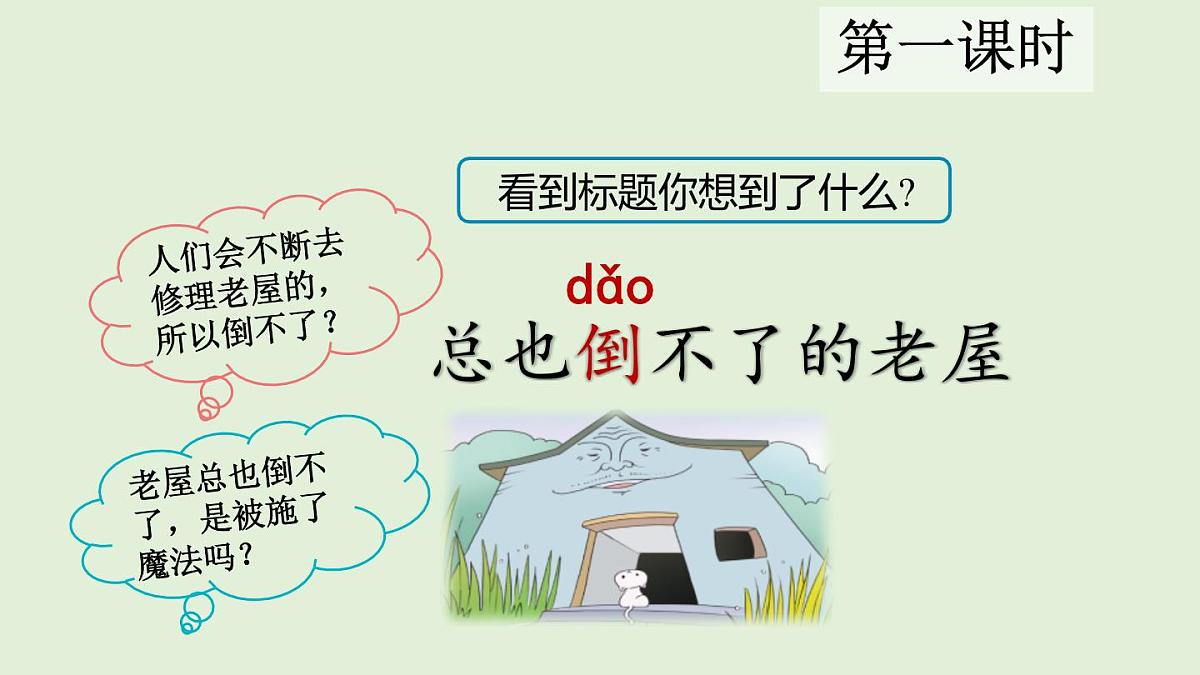 第一课时

看到标题你想到了什么?

人们会不断去修理老屋的，所以倒不了？

dǎo
总也倒不了的老屋

老屋总也倒不了，是被施了魔法吗？